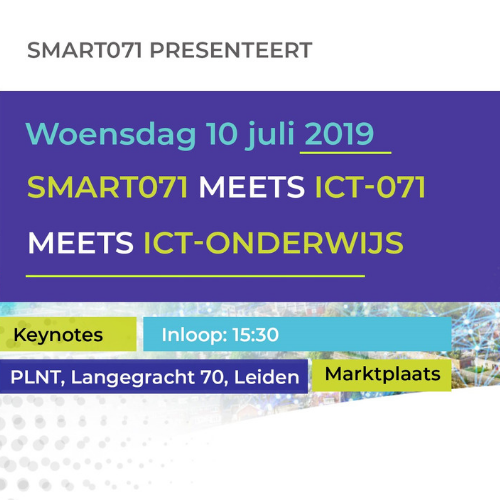 SMART071 PRESENTEERT

Woensdag 10 juli 2019

SMART071 MEETS ICT-071

MEETS ICT-ONDERWIJS

Keynotes

Inloop: 15:30

PLNT, Langegracht 70, Leiden

Marktplaats